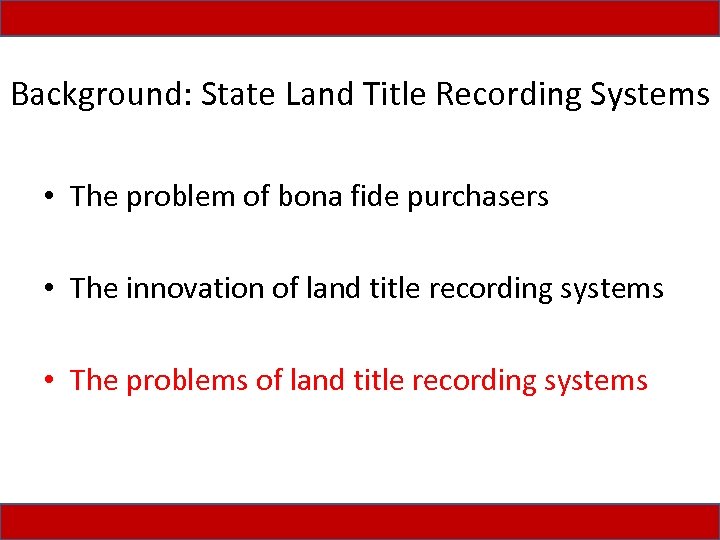 Background: State Land Title Recording Systems

• The problem of bona fide purchasers

• The innovation of land title recording systems

• The problems of land title recording systems